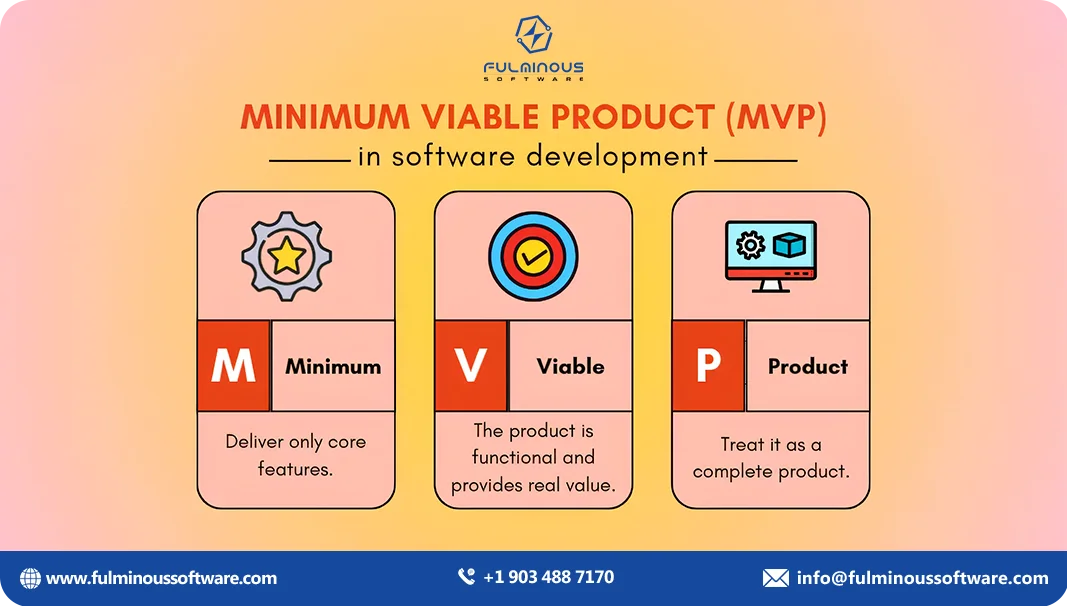 FULMINOUS
SOFTWARE

MINIMUM VIABLE PRODUCT (MVP)
in software development

M Minimum
Deliver only core features.

V Viable
The product is functional and provides real value.

P Product
Treat it as a complete product.

www.fulminoussoftware.com
+1 903 488 7170
info@fulminoussoftware.com